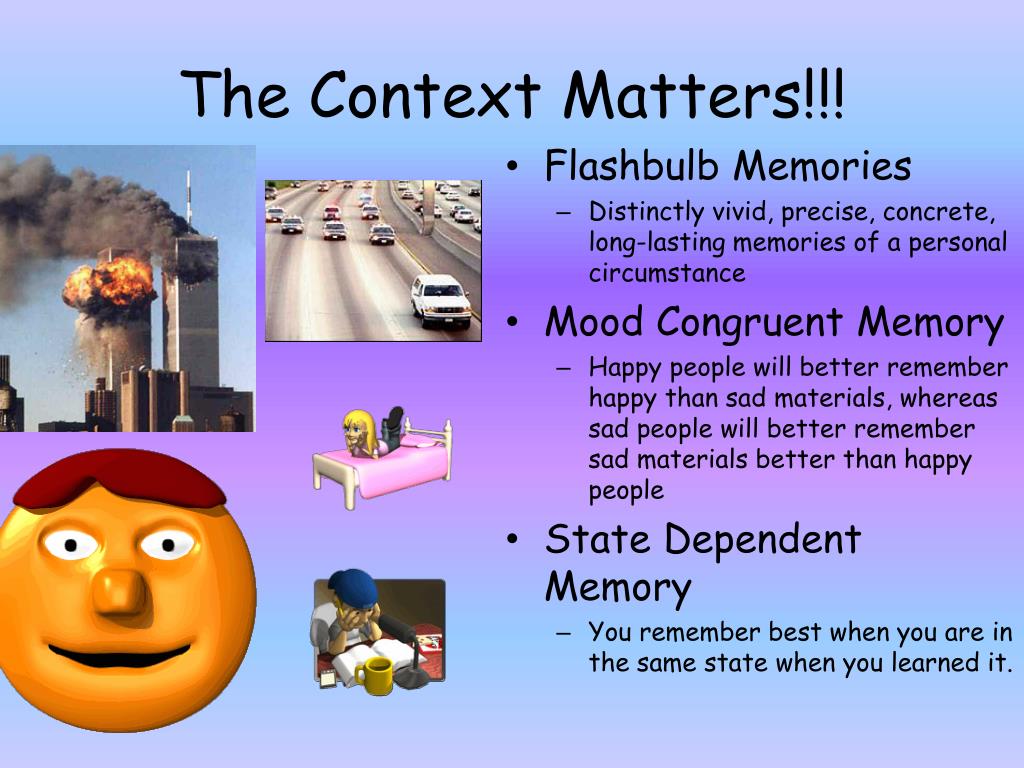 The Context Matters!!!

• Flashbulb Memories
– Distinctly vivid, precise, concrete, long-lasting memories of a personal circumstance

• Mood Congruent Memory
– Happy people will better remember happy than sad materials, whereas sad people will better remember sad materials better than happy people

• State Dependent Memory
– You remember best when you are in the same state when you learned it.